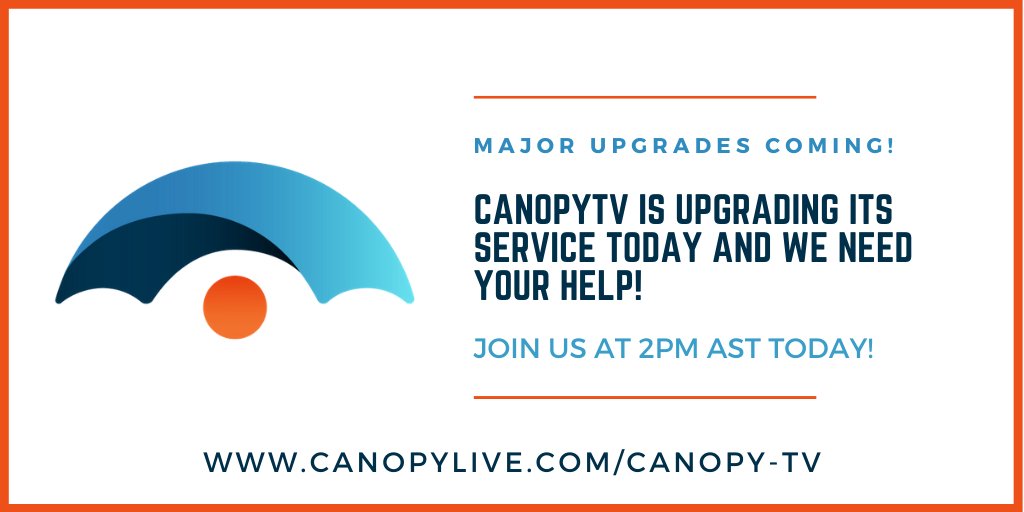 MAJOR UPGRADES COMING!

CANOPYTV IS UPGRADING ITS SERVICE TODAY AND WE NEED YOUR HELP!

JOIN US AT 2PM AST TODAY!

WWW.CANOPYLIVE.COM/CANOPY-TV